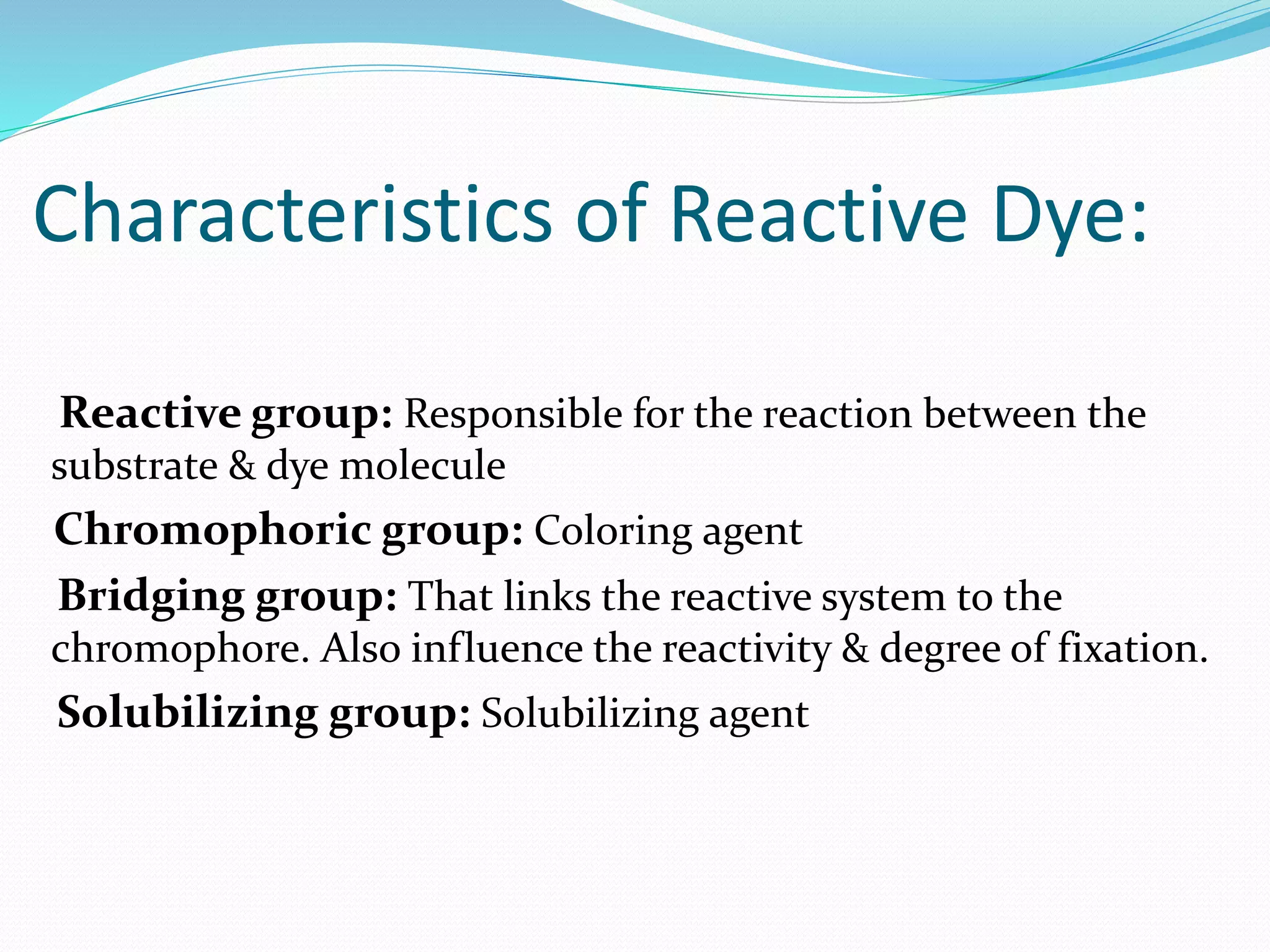 Characteristics of Reactive Dye:

Reactive group: Responsible for the reaction between the substrate & dye molecule

Chromophoric group: Coloring agent

Bridging group: That links the reactive system to the chromophore. Also influence the reactivity & degree of fixation.

Solubilizing group: Solubilizing agent